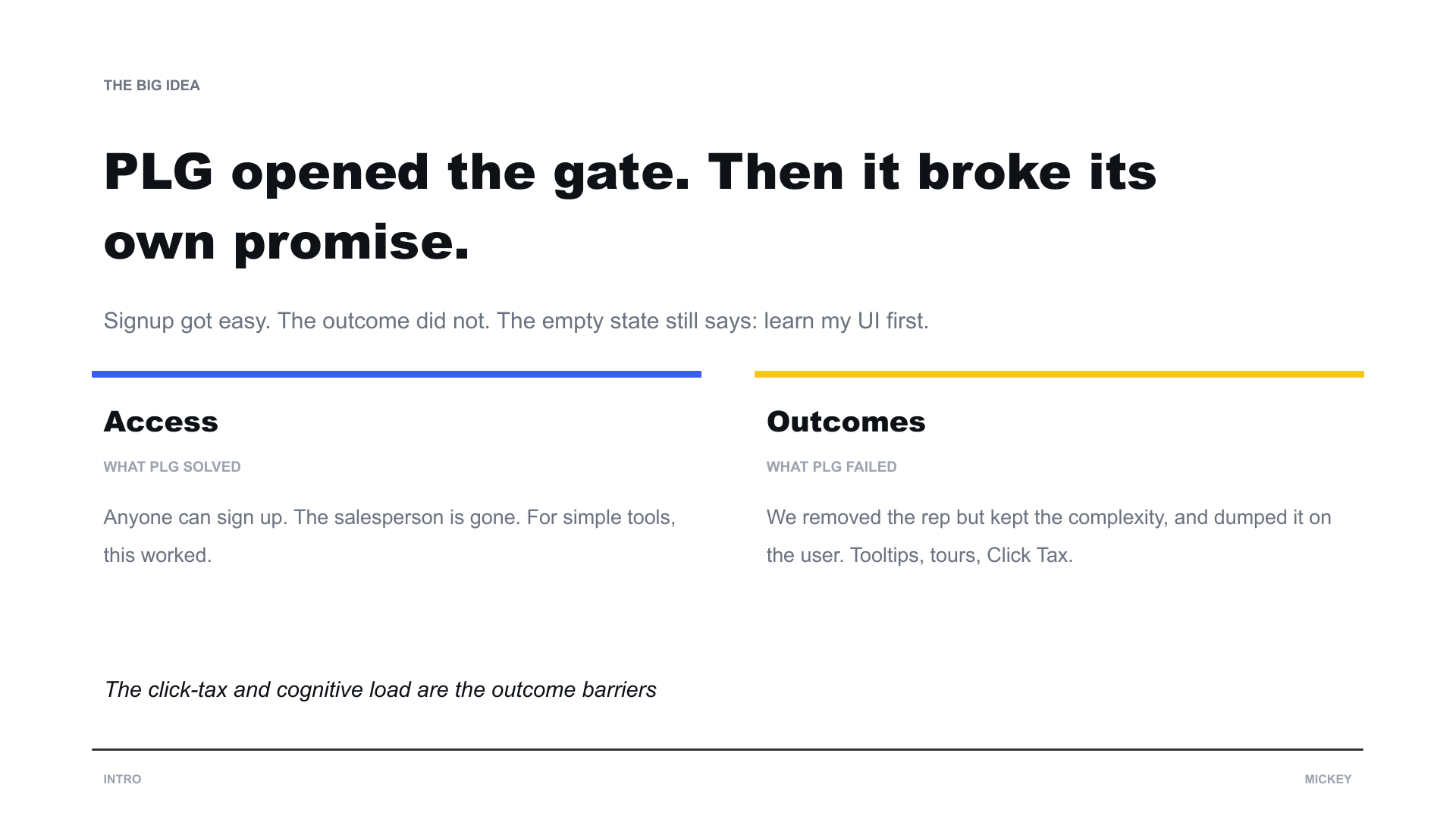 THE BIG IDEA

PLG opened the gate. Then it broke its own promise.

Signup got easy. The outcome did not. The empty state still says: learn my UI first.

Access

WHAT PLG SOLVED

Anyone can sign up. The salesperson is gone. For simple tools, this worked.

Outcomes

WHAT PLG FAILED

We removed the rep but kept the complexity, and dumped it on the user. Tooltips, tours, Click Tax.

The click-tax and cognitive load are the outcome barriers

INTRO

MICKEY